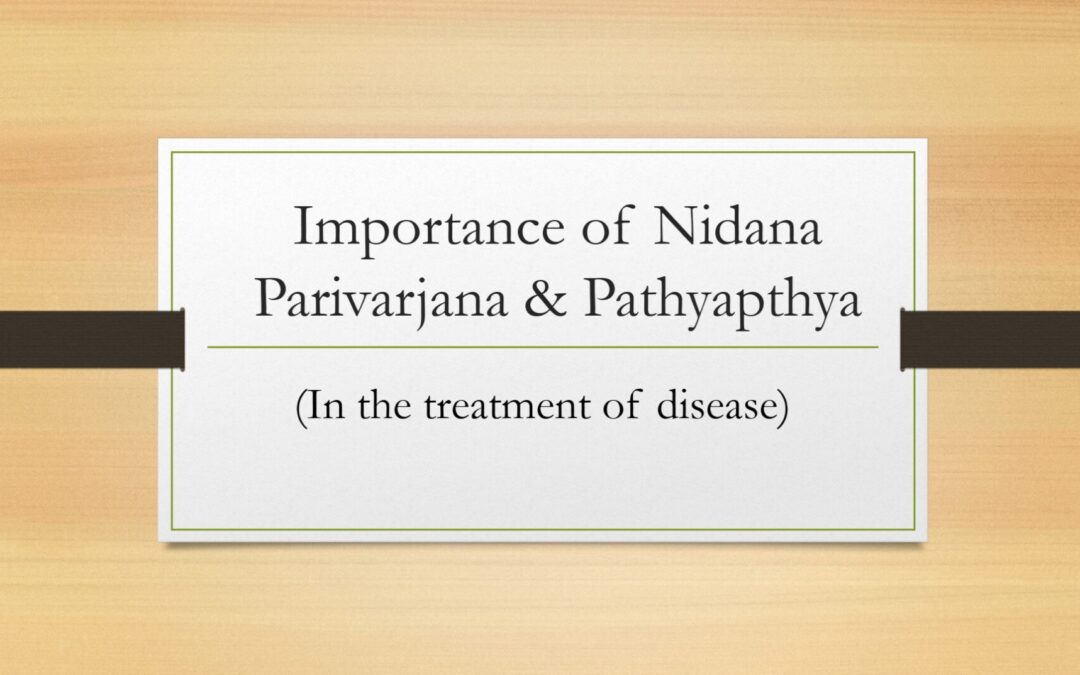 Importance of Nidana Parivarjana & Pathyapthya

(In the treatment of disease)